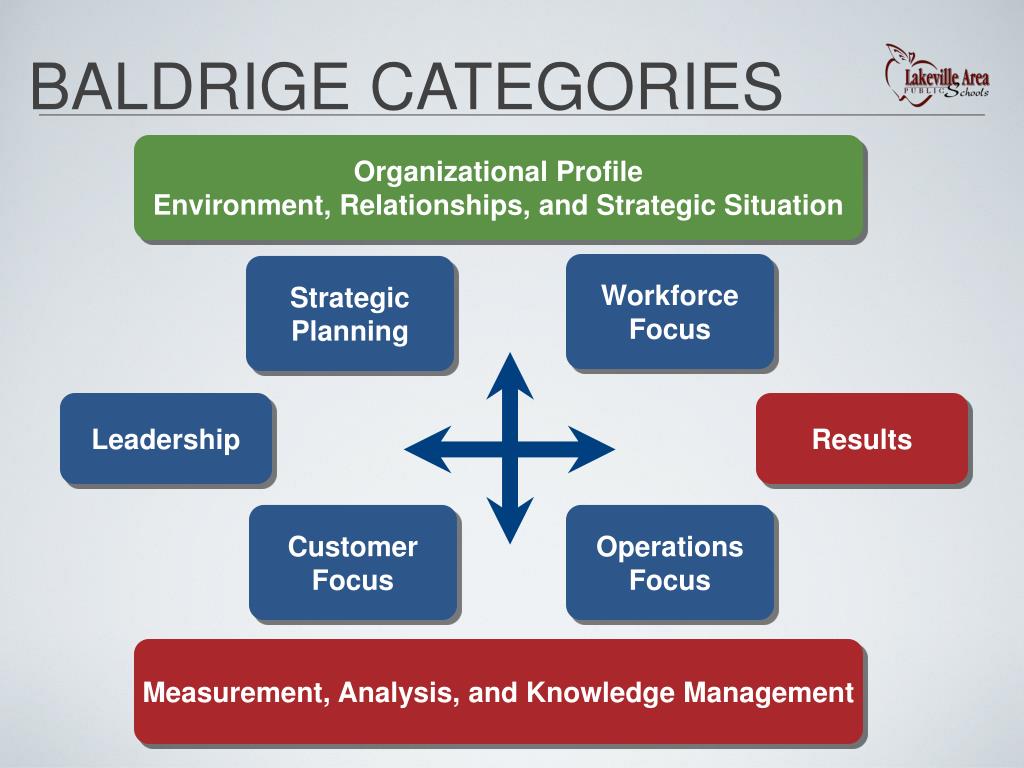 BALDRIGE CATEGORIES

Lakeville Area PUBLIC Schools

Organizational Profile
Environment, Relationships, and Strategic Situation

Strategic Planning

Workforce Focus

Leadership

Results

Customer Focus

Operations Focus

Measurement, Analysis, and Knowledge Management